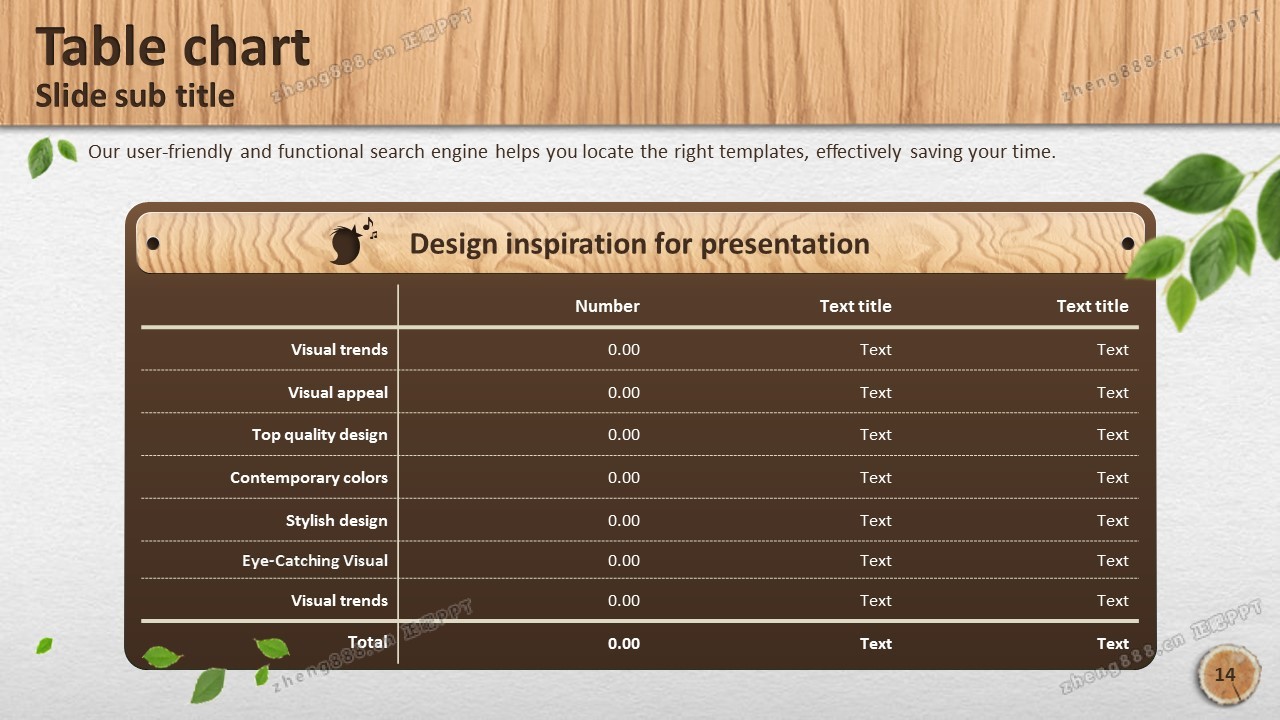 Table chart
Slide sub title

zheng888.cn 正版PPT

zheng888.cn 正版PPT

Our user-friendly and functional search engine helps you locate the right templates, effectively saving your time.

Design inspiration for presentation

| | Number | Text title | Text title |
|---|---|---|---|
| Visual trends | 0.00 | Text | Text |
| Visual appeal | 0.00 | Text | Text |
| Top quality design | 0.00 | Text | Text |
| Contemporary colors | 0.00 | Text | Text |
| Stylish design | 0.00 | Text | Text |
| Eye-Catching Visual | 0.00 | Text | Text |
| Visual trends | 0.00 | Text | Text |
| Total | 0.00 | Text | Text |

zheng888.cn 正版PPT

zheng888.cn 正版PPT

14